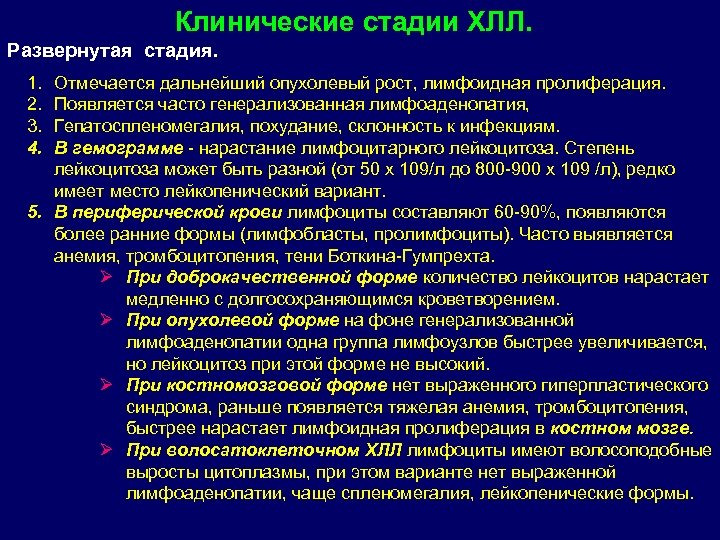 Клинические стадии ХЛЛ.

Развернутая стадия.

1. Отмечается дальнейший опухолевый рост, лимфоидная пролиферация.
2. Появляется часто генерализованная лимфоаденопатия,
3. Гепатоспленомегалия, похудание, склонность к инфекциям.
4. В гемограмме - нарастание лимфоцитарного лейкоцитоза. Степень лейкоцитоза может быть разной (от 50 х 109/л до 800-900 х 109 /л), редко имеет место лейкопенический вариант.
5. В периферической крови лимфоциты составляют 60-90%, появляются более ранние формы (лимфобласты, пролимфоциты). Часто выявляется анемия, тромбоцитопения, тени Боткина-Гумпрехта.

➢ При доброкачественной форме количество лейкоцитов нарастает медленно с долгосохраняющимся кроветворением.
➢ При опухолевой форме на фоне генерализованной лимфоаденопатии одна группа лимфоузлов быстрее увеличивается, но лейкоцитоз при этой форме не высокий.
➢ При костномозговой форме нет выраженного гиперпластического синдрома, раньше появляется тяжелая анемия, тромбоцитопения, быстрее нарастает лимфоидная пролиферация в костном мозге.
➢ При волосатоклеточном ХЛЛ лимфоциты имеют волосоподобные выросты цитоплазмы, при этом варианте нет выраженной лимфоаденопатии, чаще спленомегалия, лейкопенические формы.